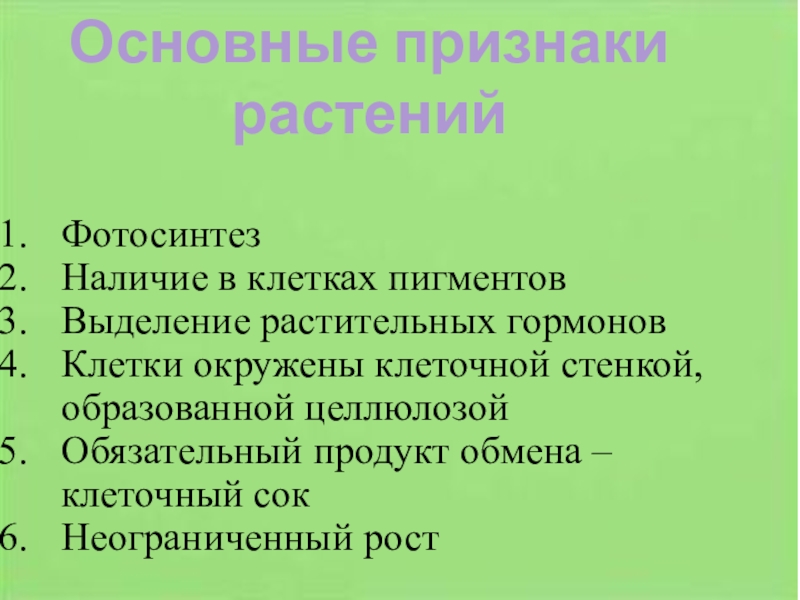 Основные признаки растений

1. Фотосинтез
2. Наличие в клетках пигментов
3. Выделение растительных гормонов
4. Клетки окружены клеточной стенкой, образованной целлюлозой
5. Обязательный продукт обмена – клеточный сок
6. Неограниченный рост